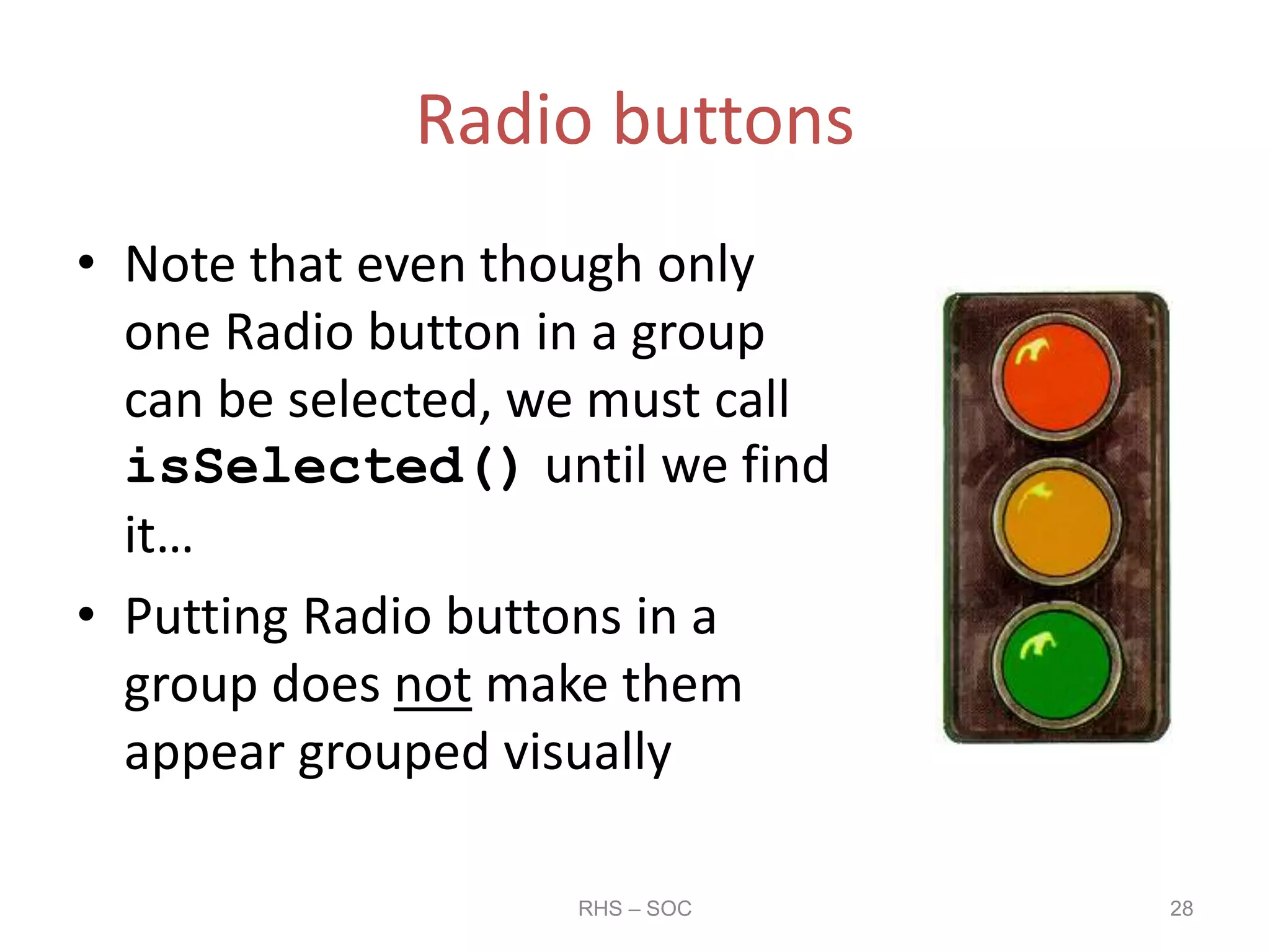 Radio buttons

• Note that even though only one Radio button in a group can be selected, we must call isSelected() until we find it…

• Putting Radio buttons in a group does not make them appear grouped visually

RHS – SOC

28